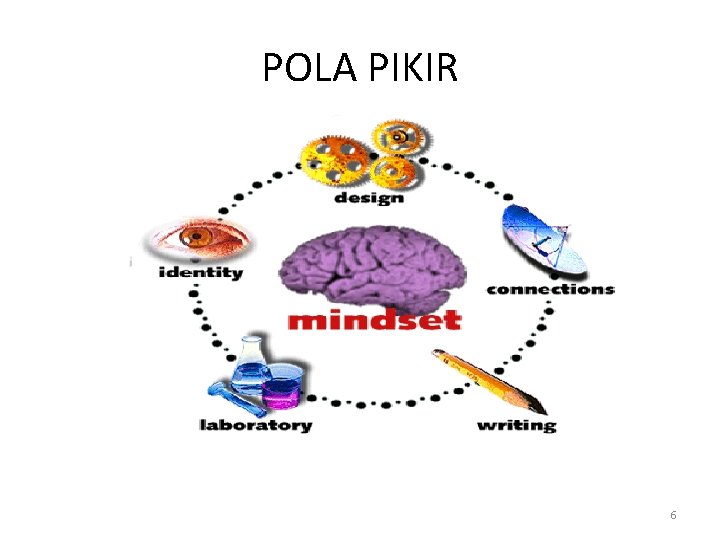 POLA PIKIR

design

identity

connections

mindset

laboratory

writing

6